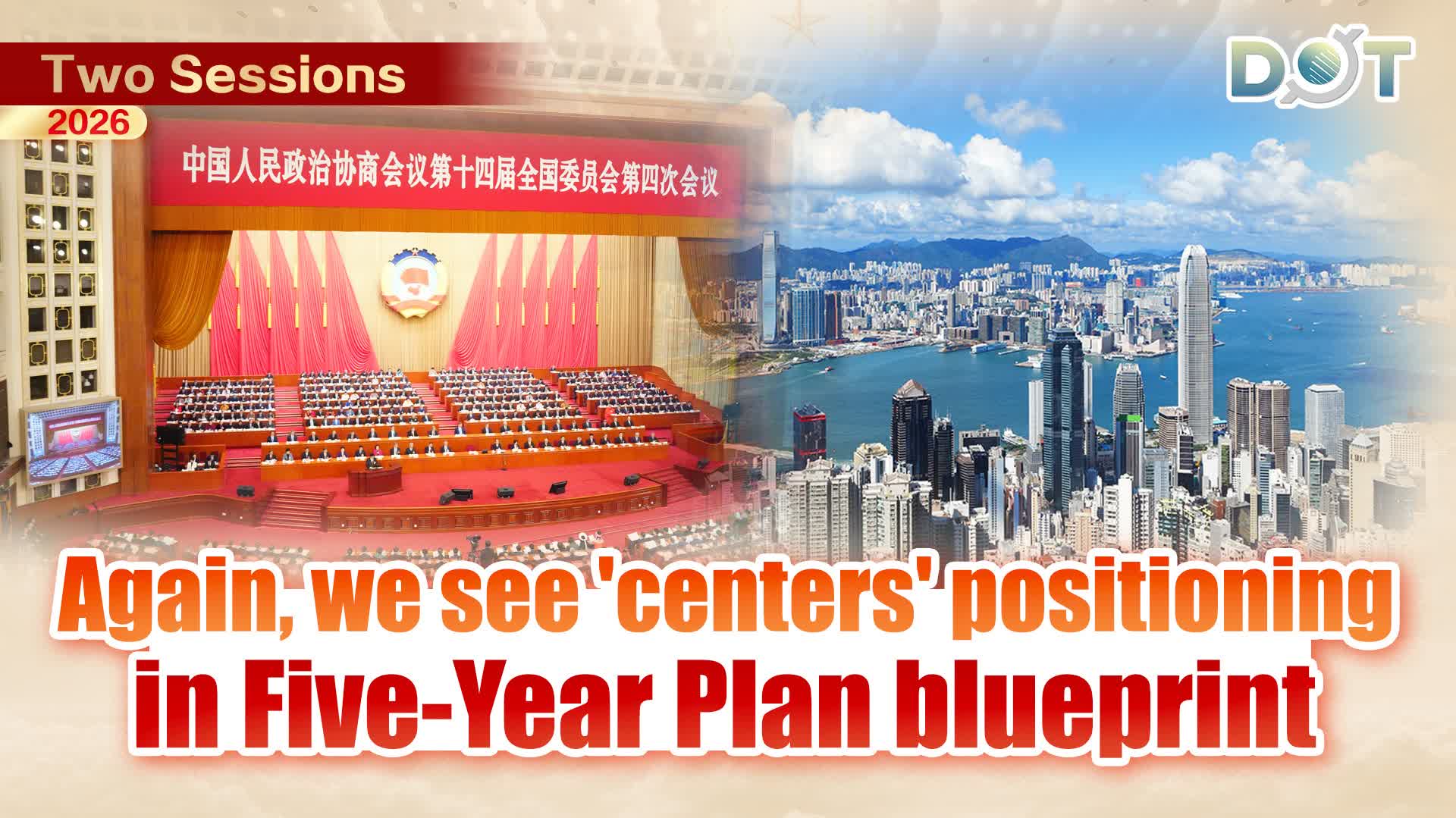 Two Sessions
2026

DOT

中国人民政治协商会议第十四届全国委员会第四次会议

Again, we see 'centers' positioning in Five-Year Plan blueprint